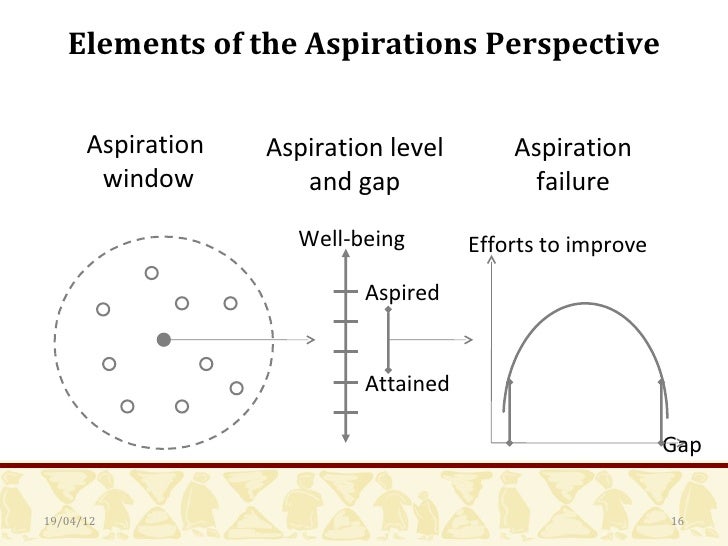 Elements of the Aspirations Perspective

Aspiration window

Aspiration level and gap

Aspiration failure

Well-being

Aspired

Attained

Efforts to improve

Gap

19/04/12

16